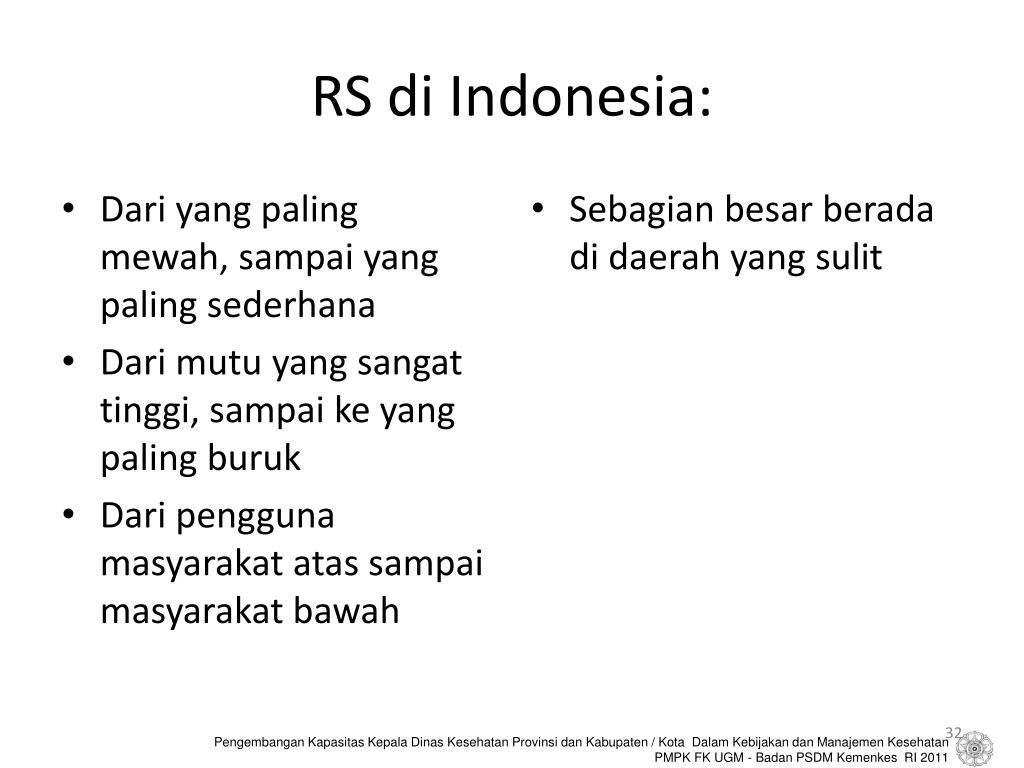 RS di Indonesia:

• Dari yang paling mewah, sampai yang paling sederhana
• Dari mutu yang sangat tinggi, sampai ke yang paling buruk
• Dari pengguna masyarakat atas sampai masyarakat bawah

• Sebagian besar berada di daerah yang sulit

32

Pengembangan Kapasitas Kepala Dinas Kesehatan Provinsi dan Kabupaten / Kota Dalam Kebijakan dan Manajemen Kesehatan
PMPK FK UGM - Badan PSDM Kemenkes RI 2011